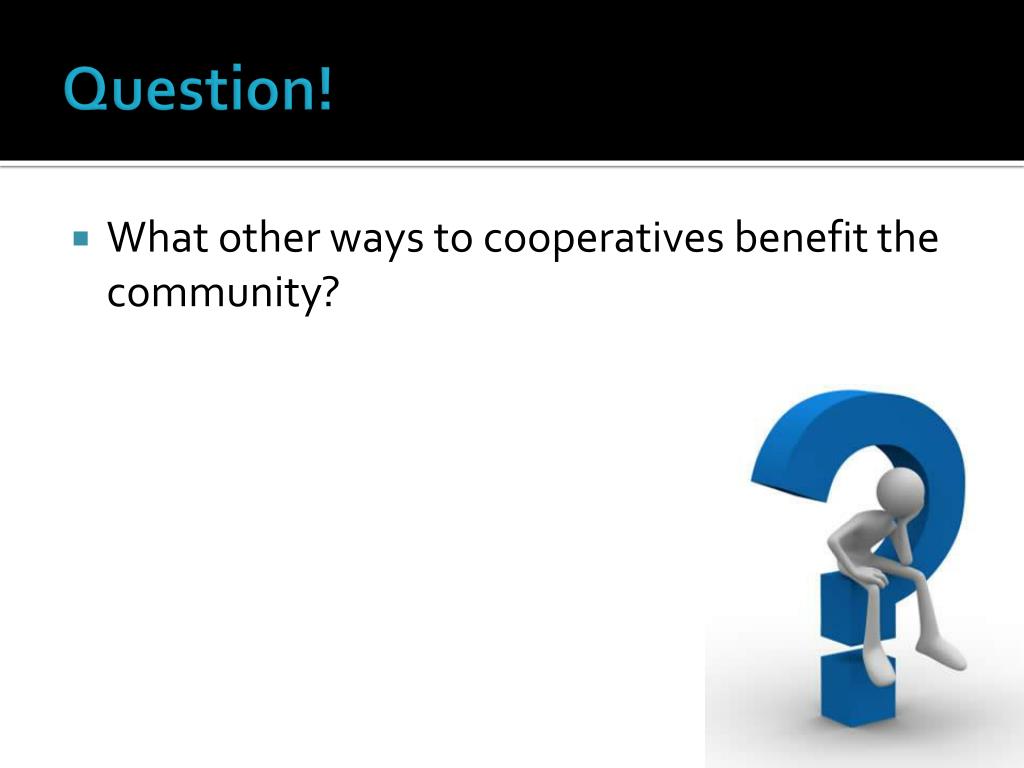 Question!

What other ways to cooperatives benefit the community?